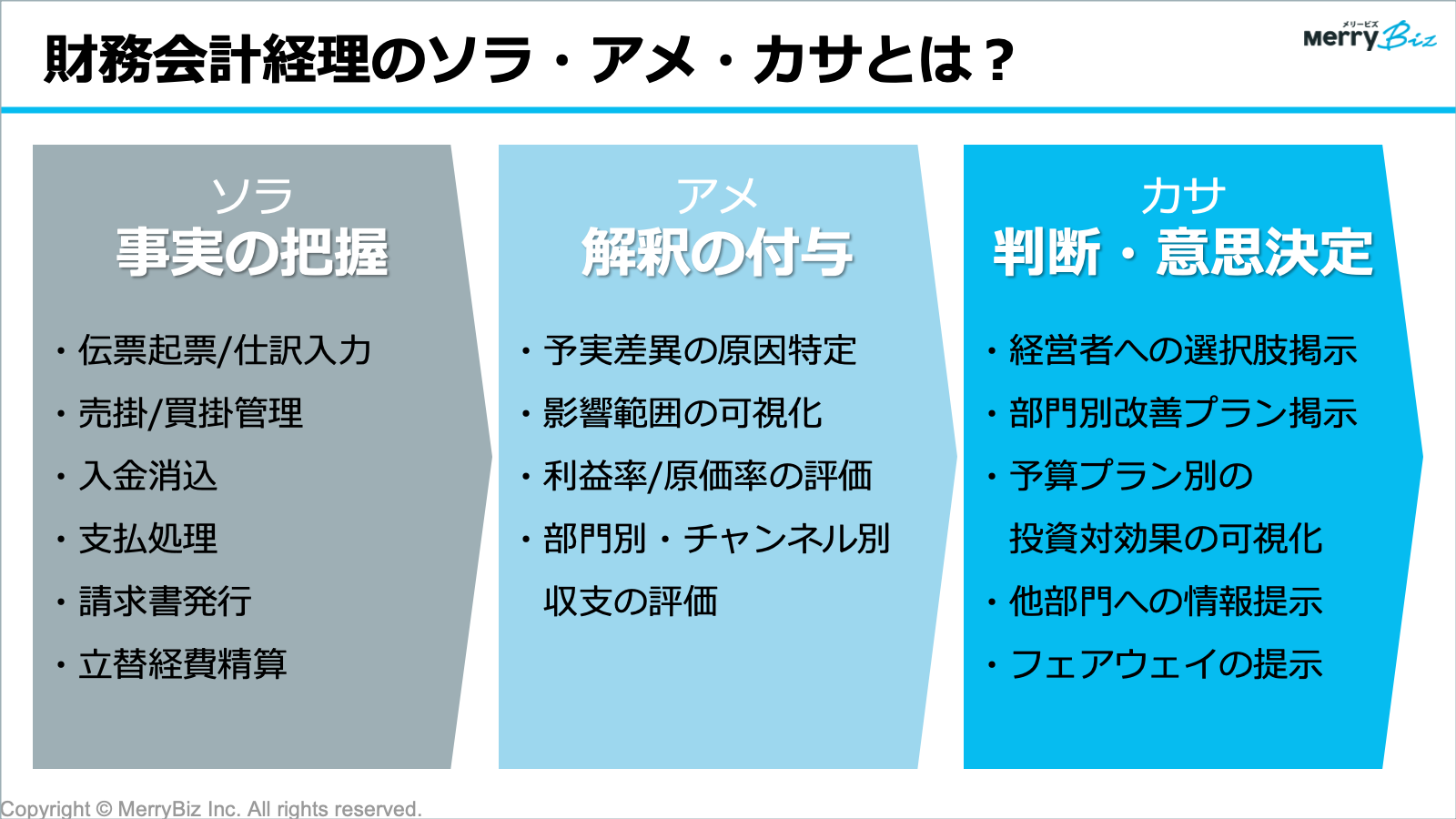 財務会計経理のソラ・アメ・カサとは？

メリービズ
Merry Biz

ソラ
事実の把握

・伝票起票/仕訳入力
・売掛/買掛管理
・入金消込
・支払処理
・請求書発行
・立替経費精算

アメ
解釈の付与

・予実差異の原因特定
・影響範囲の可視化
・利益率/原価率の評価
・部門別・チャンネル別収支の評価

カサ
判断・意思決定

・経営者への選択肢掲示
・部門別改善プラン掲示
・予算プラン別の投資対効果の可視化
・他部門への情報提示
・フェアウェイの提示

Copyright © MerryBiz Inc. All rights reserved.